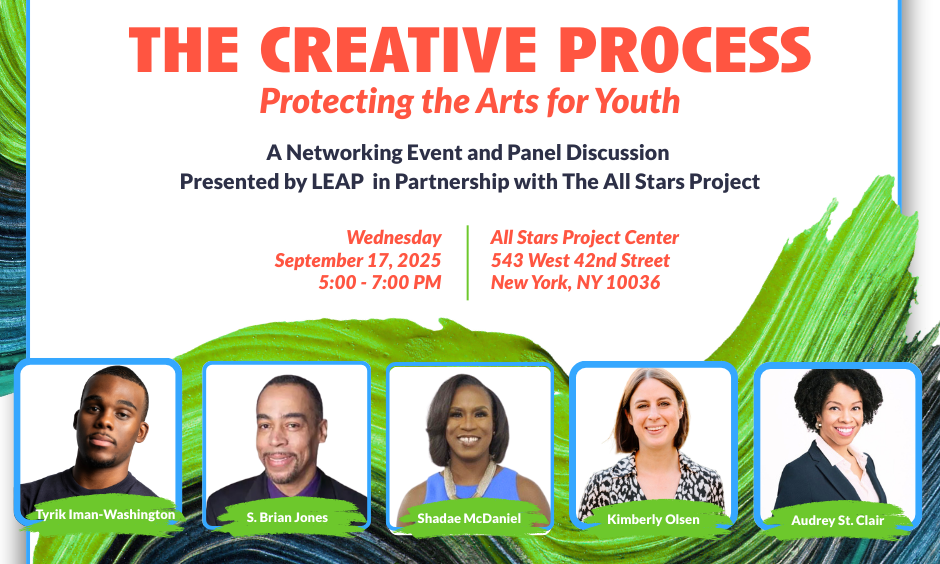 THE CREATIVE PROCESS
Protecting the Arts for Youth

A Networking Event and Panel Discussion
Presented by LEAP in Partnership with The All Stars Project

Wednesday
September 17, 2025
5:00 - 7:00 PM

All Stars Project Center
543 West 42nd Street
New York, NY 10036

Tyrik Iman-Washington

S. Brian Jones

Shadae McDaniel

Kimberly Olsen

Audrey St. Clair